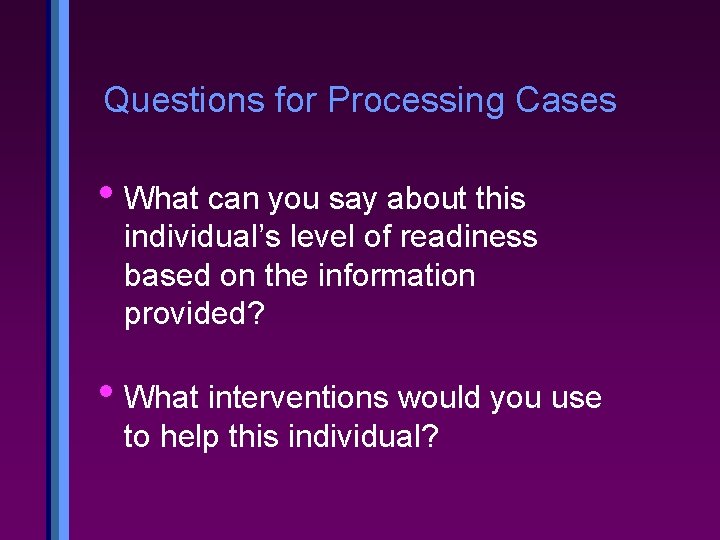 Questions for Processing Cases

• What can you say about this individual’s level of readiness based on the information provided?

• What interventions would you use to help this individual?